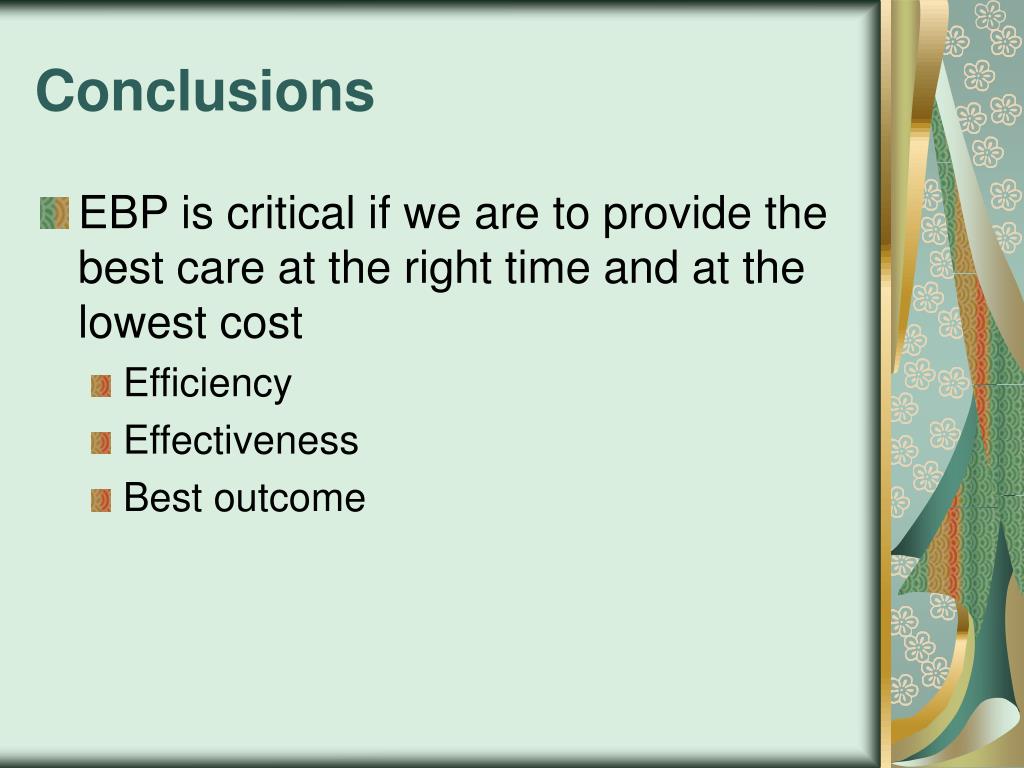 Conclusions

EBP is critical if we are to provide the best care at the right time and at the lowest cost

Efficiency

Effectiveness

Best outcome